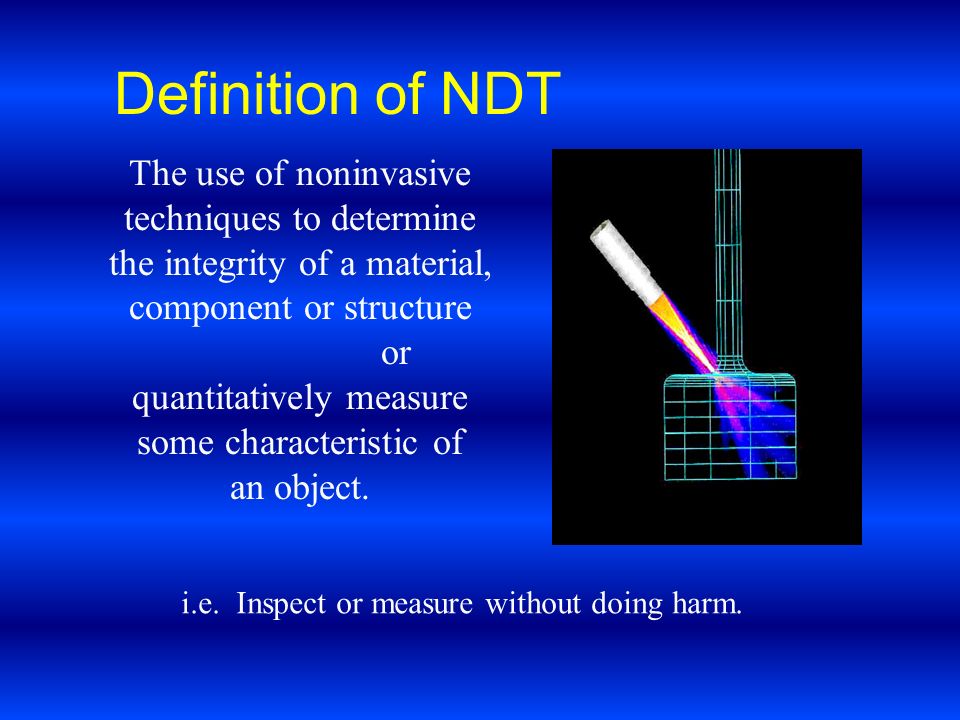 Definition of NDT

The use of noninvasive techniques to determine the integrity of a material, component or structure

or

quantitatively measure some characteristic of an object.

i.e. Inspect or measure without doing harm.